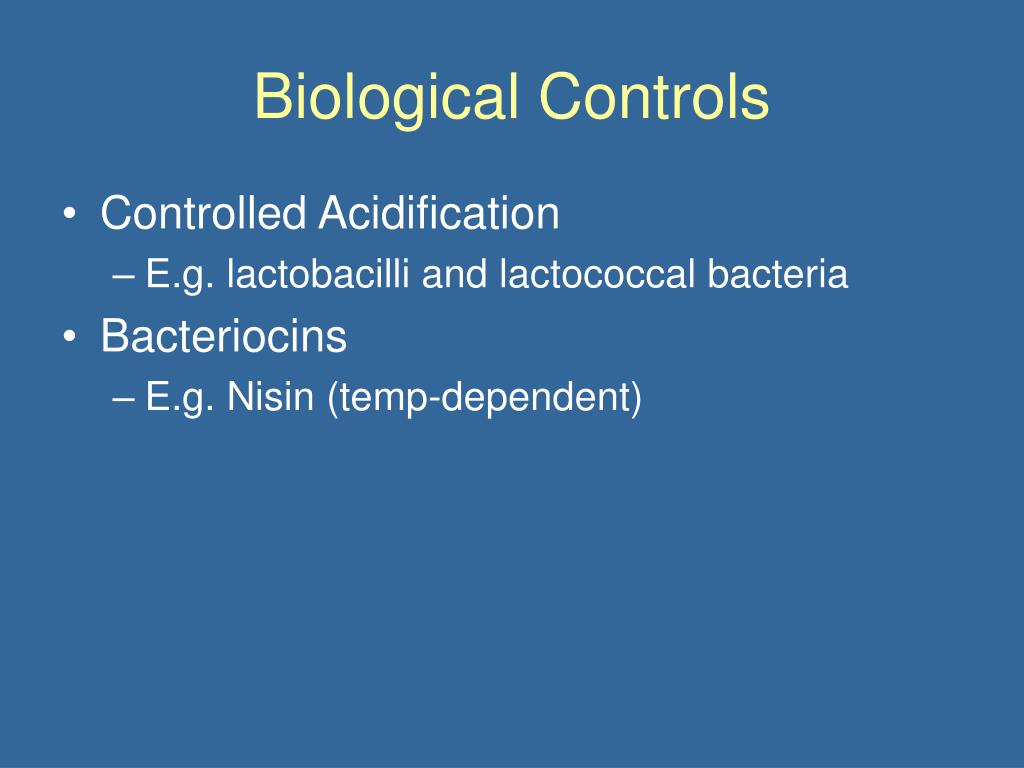 Biological Controls

• Controlled Acidification
– E.g. lactobacilli and lactococcal bacteria
• Bacteriocins
– E.g. Nisin (temp-dependent)